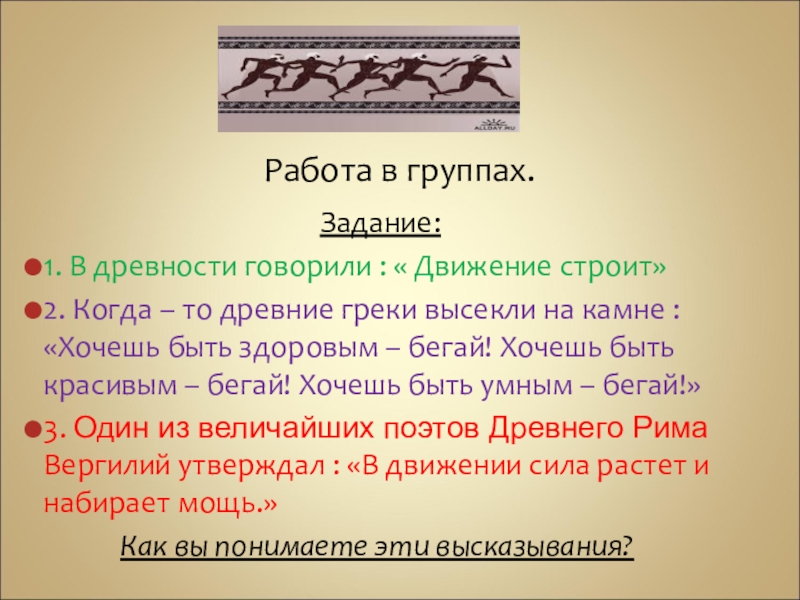 ALLDAY.RU

Работа в группах.

Задание:

1. В древности говорили : « Движение строит»

2. Когда – то древние греки высекли на камне : «Хочешь быть здоровым – бегай! Хочешь быть красивым – бегай! Хочешь быть умным – бегай!»

3. Один из величайших поэтов Древнего Рима Вергилий утверждал : «В движении сила растет и набирает мощь.»

Как вы понимаете эти высказывания?